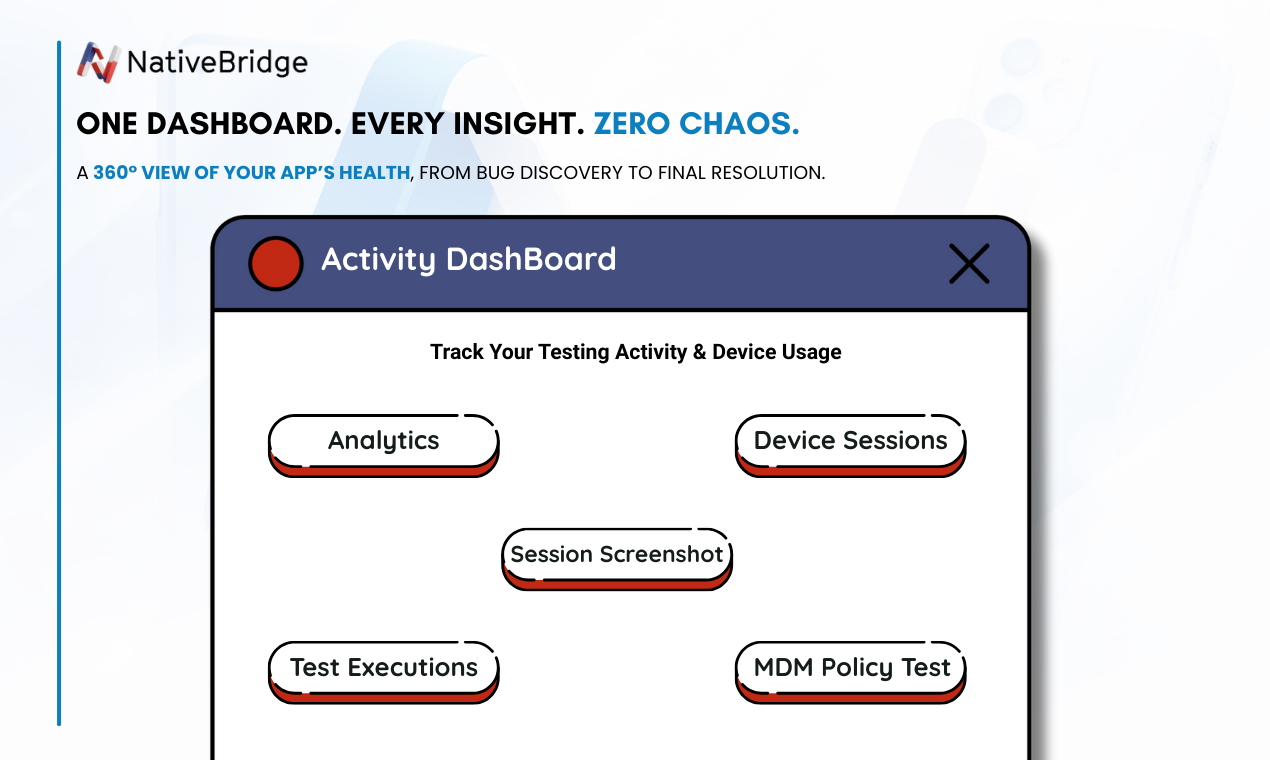 NativeBridge

ONE DASHBOARD. EVERY INSIGHT. ZERO CHAOS.

A 360° VIEW OF YOUR APP'S HEALTH, FROM BUG DISCOVERY TO FINAL RESOLUTION.

Activity DashBoard

Track Your Testing Activity & Device Usage

Analytics

Device Sessions

Session Screenshot

Test Executions

MDM Policy Test